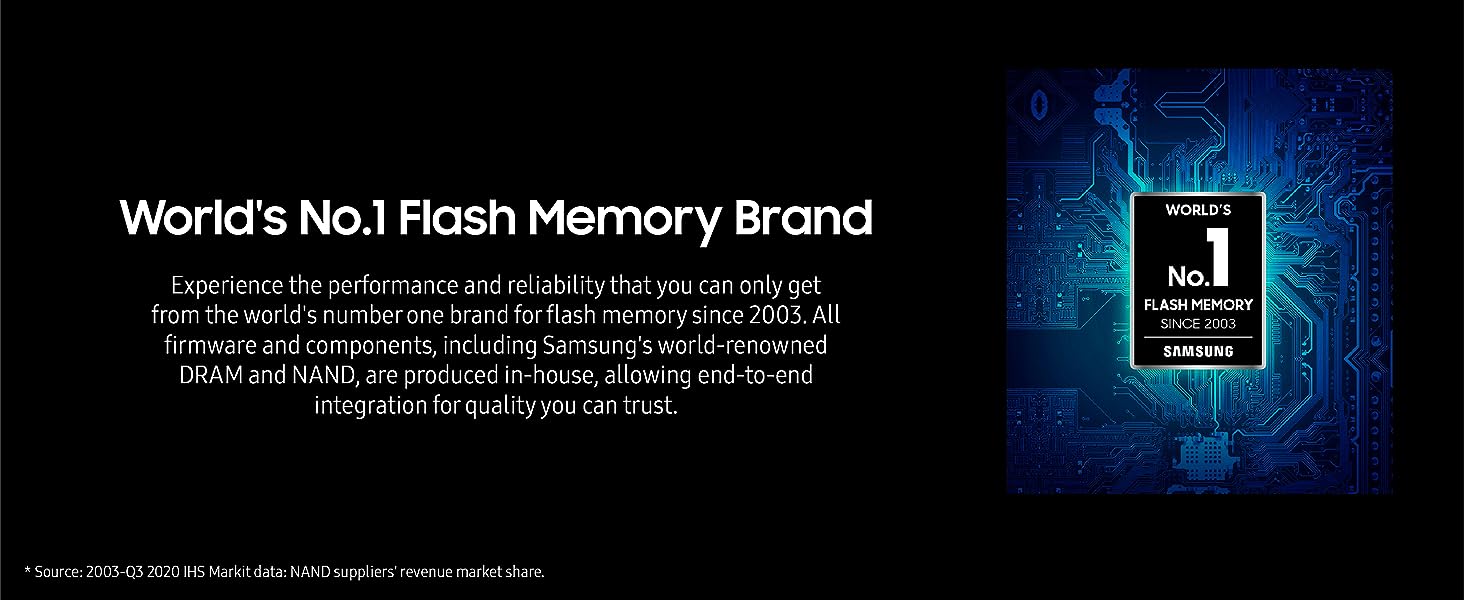 World's No.1 Flash Memory Brand

Experience the performance and reliability that you can only get from the world's number one brand for flash memory since 2003. All firmware and components, including Samsung's world-renowned DRAM and NAND, are produced in-house, allowing end-to-end integration for quality you can trust.

WORLD'S
No.1
FLASH MEMORY
SINCE 2003
SAMSUNG

* Source: 2003-Q3 2020 IHS Markit data: NAND suppliers' revenue market share.